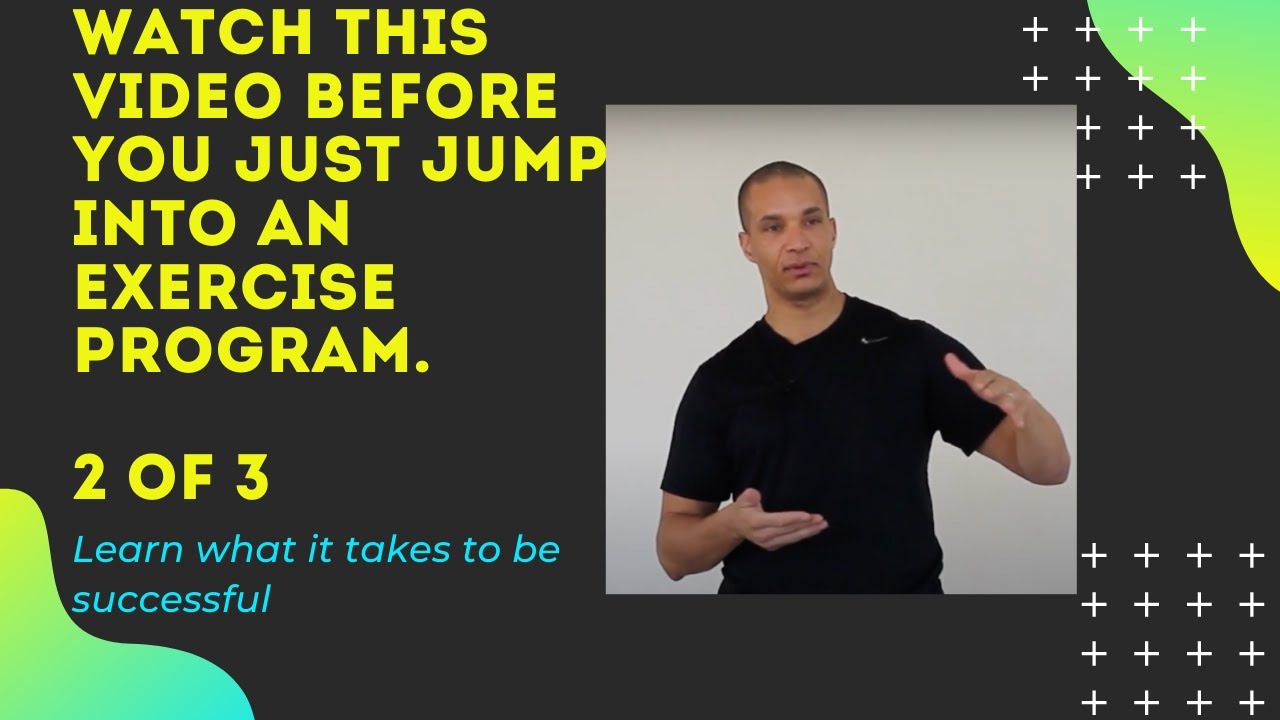 WATCH THIS VIDEO BEFORE YOU JUST JUMP INTO AN EXERCISE PROGRAM.

2 OF 3

Learn what it takes to be successful